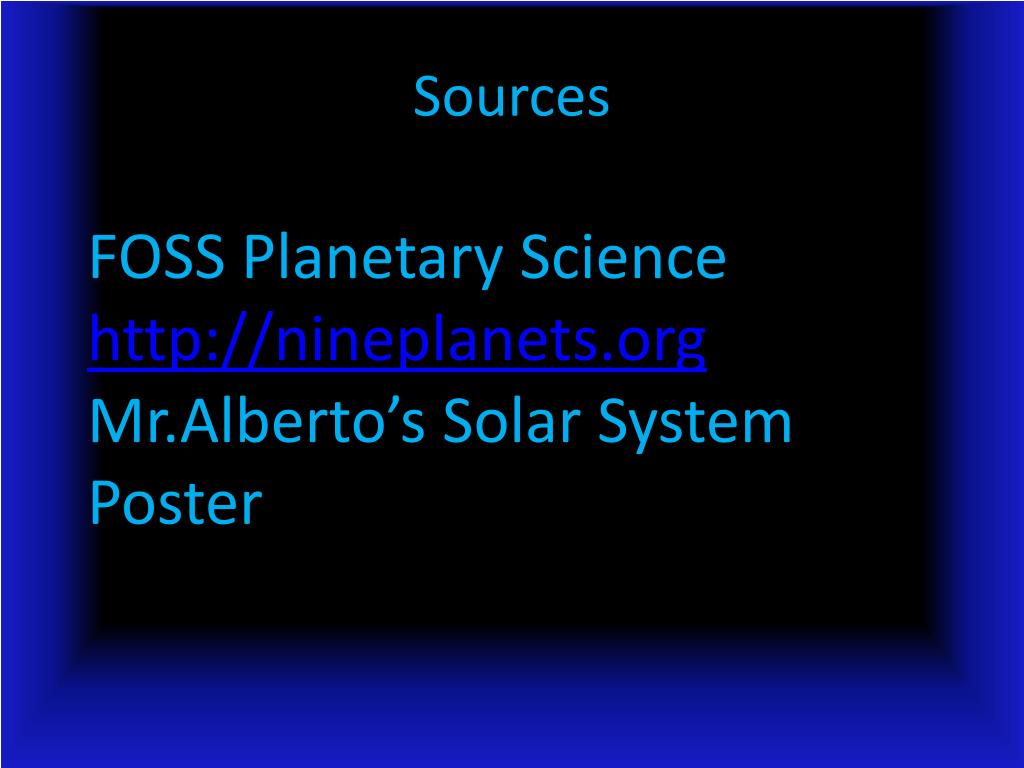 Sources

FOSS Planetary Science
http://nineplanets.org
Mr.Alberto’s Solar System Poster